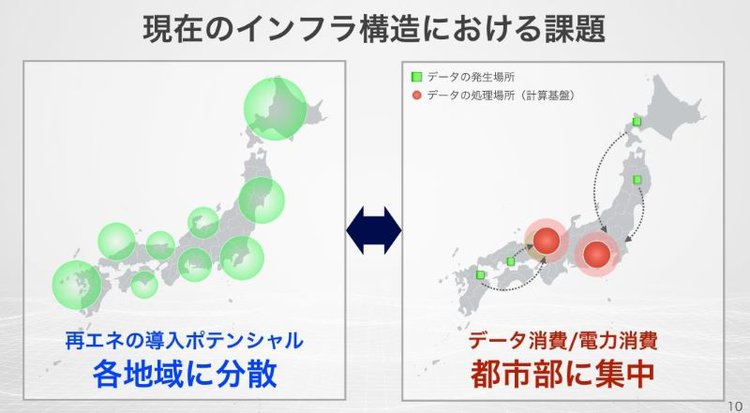 現在のインフラ構造における課題

再エネの導入ポテンシャル
各地域に分散

データの発生場所
データの処理場所（計算基盤）

データ消費/電力消費
都市部に集中

10